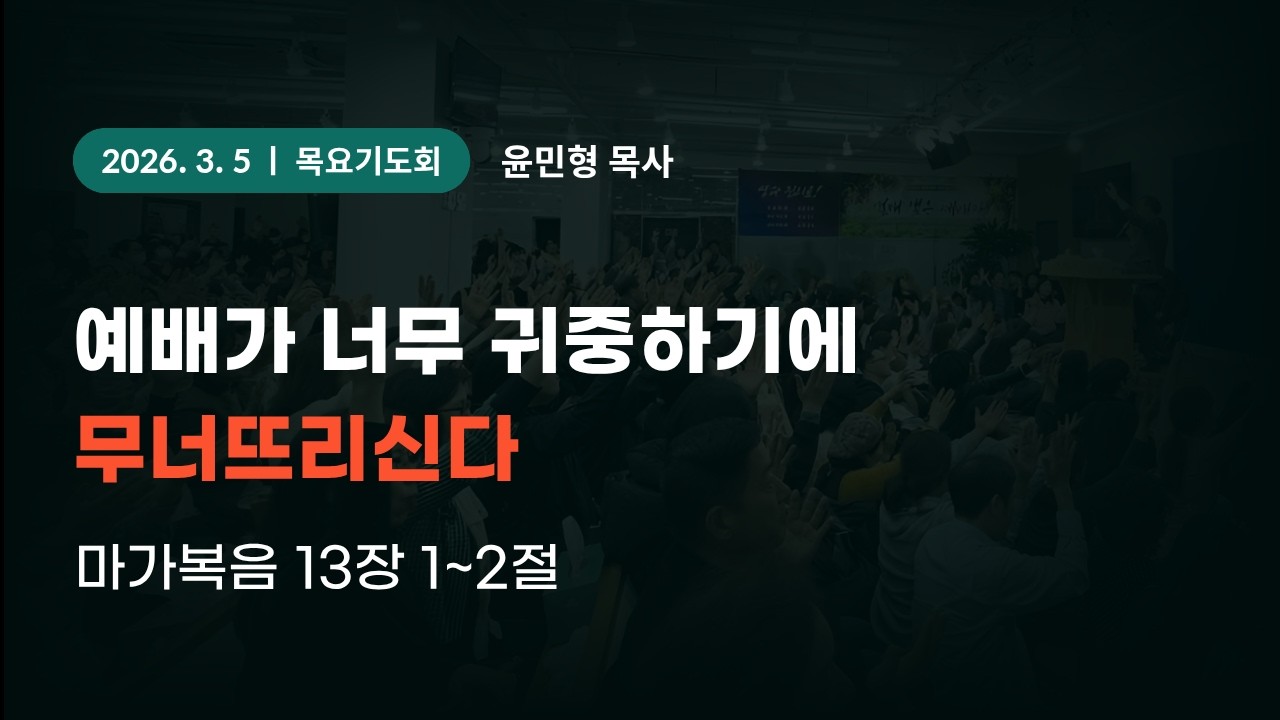 2026. 3. 5 | 목요기도회 윤민형 목사

예배가 너무 귀중하기에
무너뜨리신다

마가복음 13장 1~2절